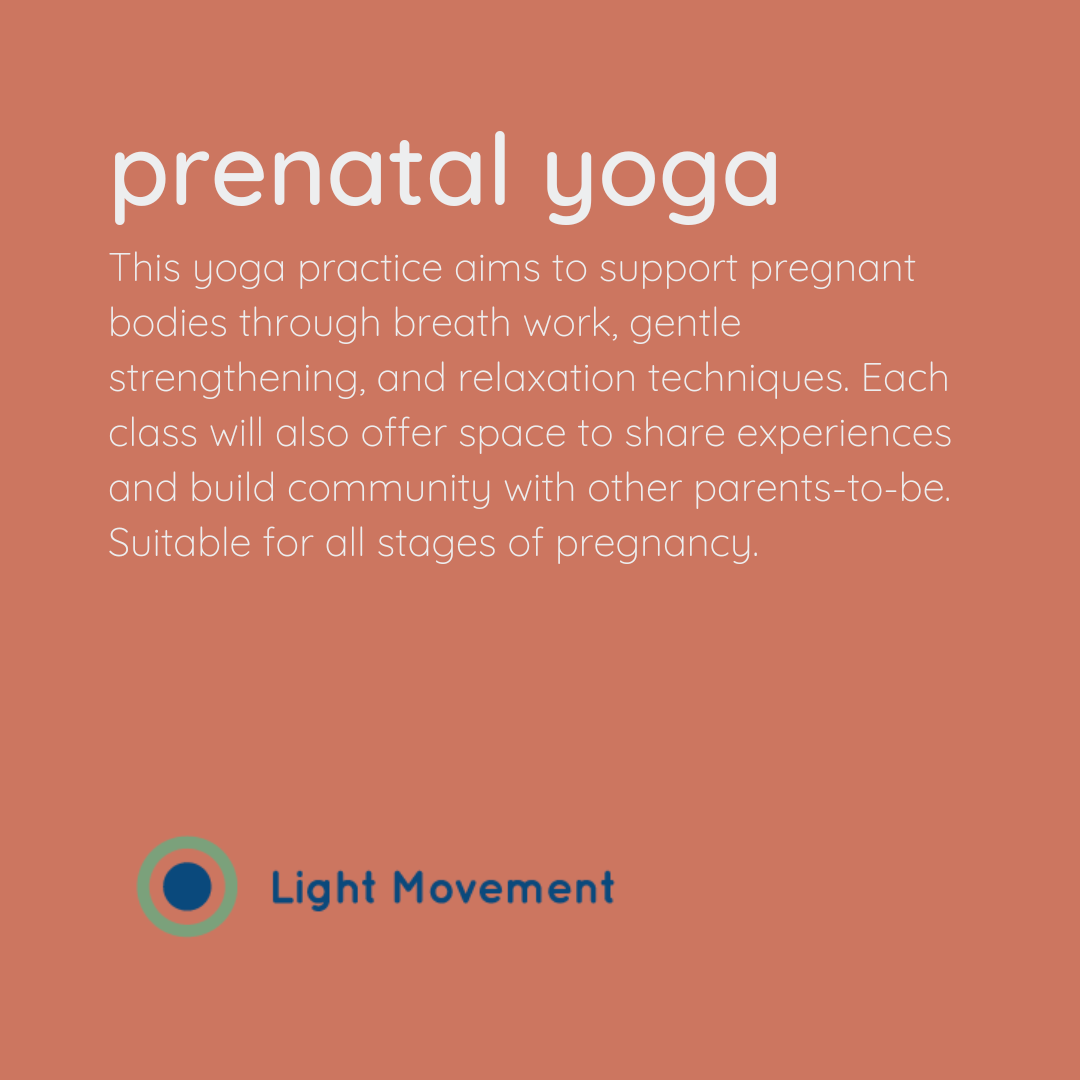 prenatal yoga

This yoga practice aims to support pregnant bodies through breath work, gentle strengthening, and relaxation techniques. Each class will also offer space to share experiences and build community with other parents-to-be. Suitable for all stages of pregnancy.

Light Movement